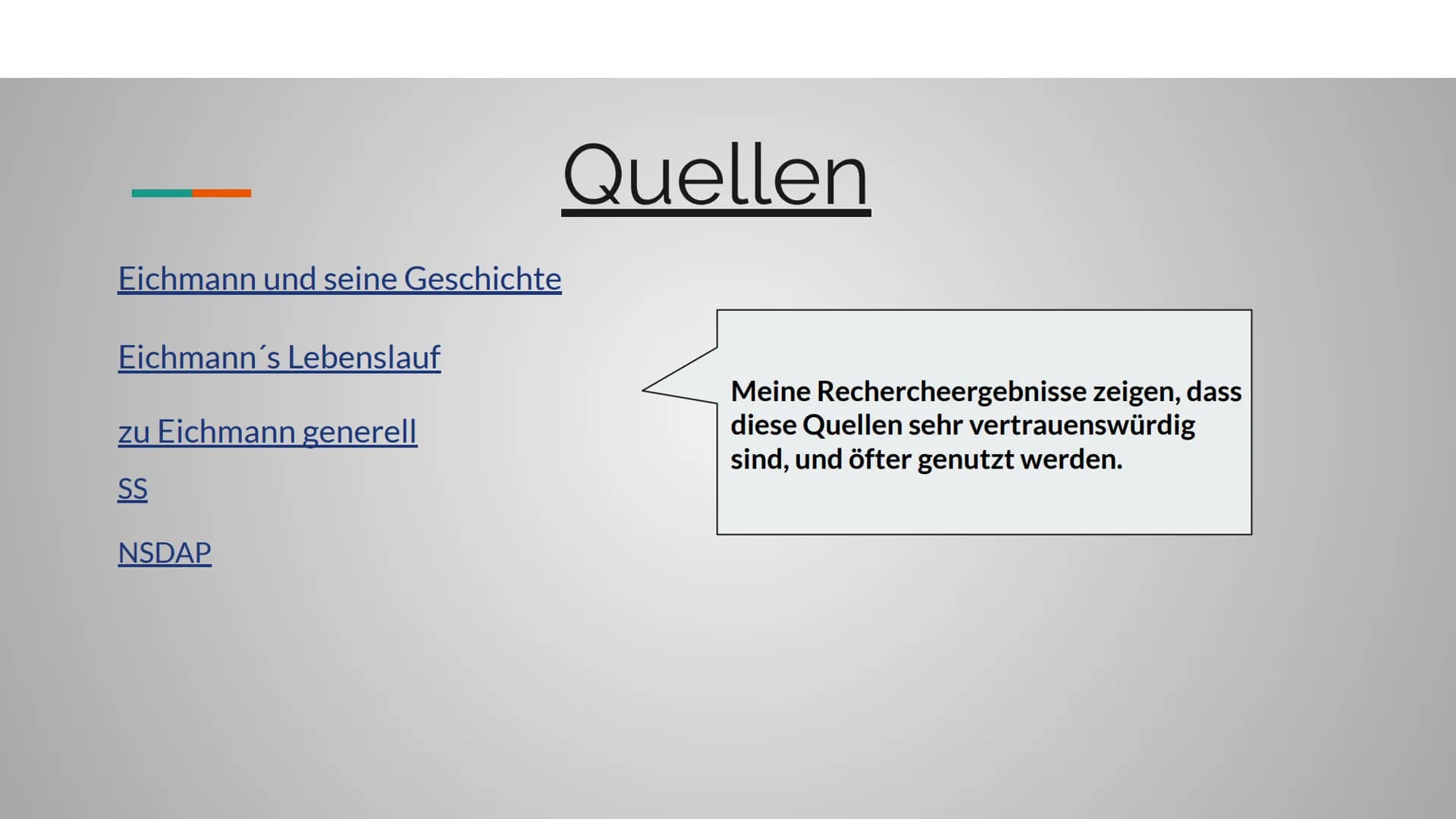 Quellen

Eichmann und seine Geschichte

Eichmann´s Lebenslauf

zu Eichmann generell

SS

NSDAP

Meine Rechercheergebnisse zeigen, dass diese Quellen sehr vertrauenswürdig sind, und öfter genutzt werden.